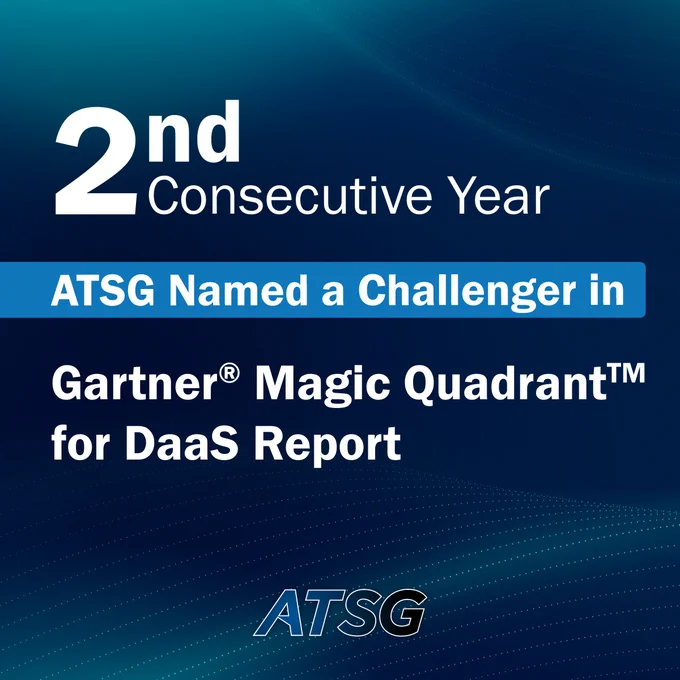 2nd Consecutive Year

ATSG Named a Challenger in

Gartner® Magic Quadrant™ for DaaS Report

ATSG